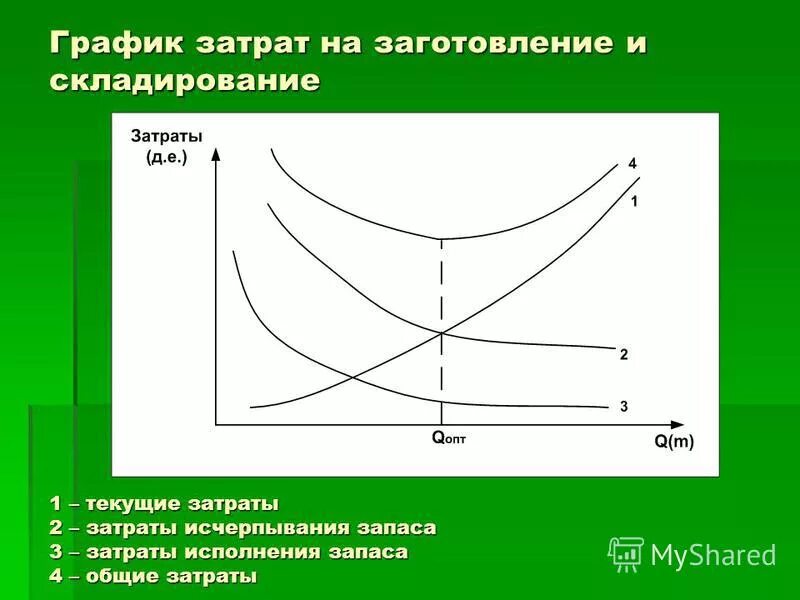 График затрат на заготовление и складирование

Затраты (д.е.)

4
1
2
3

$Q_{опт}$

Q(m)

1 – текущие затраты
2 – затраты исчерпывания запаса
3 – затраты исполнения запаса
4 – общие затраты

MyShared